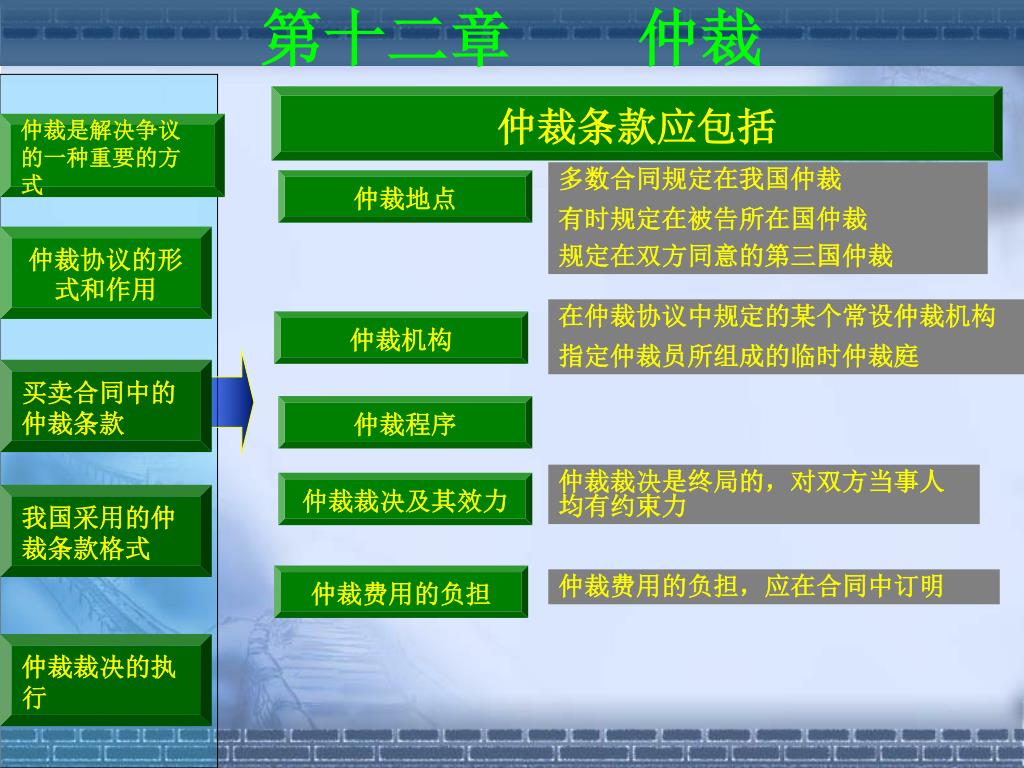 第十二章　仲裁

仲裁是解决争议的一种重要的方式

仲裁协议的形式和作用

买卖合同中的仲裁条款

我国采用的仲裁条款格式

仲裁裁决的执行

仲裁条款应包括

仲裁地点

多数合同规定在我国仲裁
有时规定在被告所在国仲裁
规定在双方同意的第三国仲裁

仲裁机构

在仲裁协议中规定的某个常设仲裁机构
指定仲裁员所组成的临时仲裁庭

仲裁程序

仲裁裁决及其效力

仲裁裁决是终局的，对双方当事人均有约束力

仲裁费用的负担

仲裁费用的负担，应在合同中订明